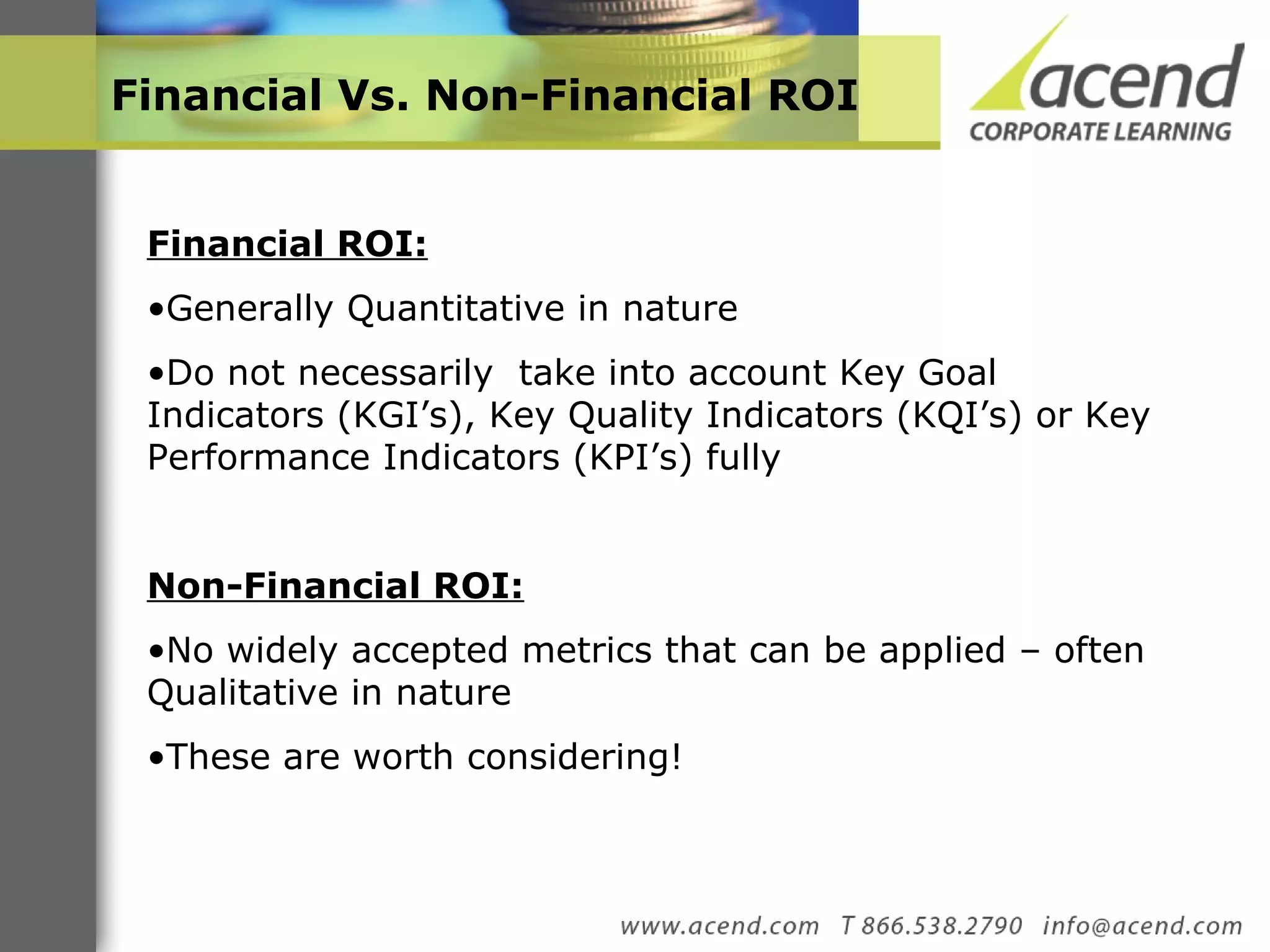 Financial Vs. Non-Financial ROI

acend
CORPORATE LEARNING

Financial ROI:

•Generally Quantitative in nature

•Do not necessarily take into account Key Goal Indicators (KGI’s), Key Quality Indicators (KQI’s) or Key Performance Indicators (KPI’s) fully

Non-Financial ROI:

•No widely accepted metrics that can be applied – often Qualitative in nature

•These are worth considering!

www.acend.com T 866.538.2790 info@acend.com